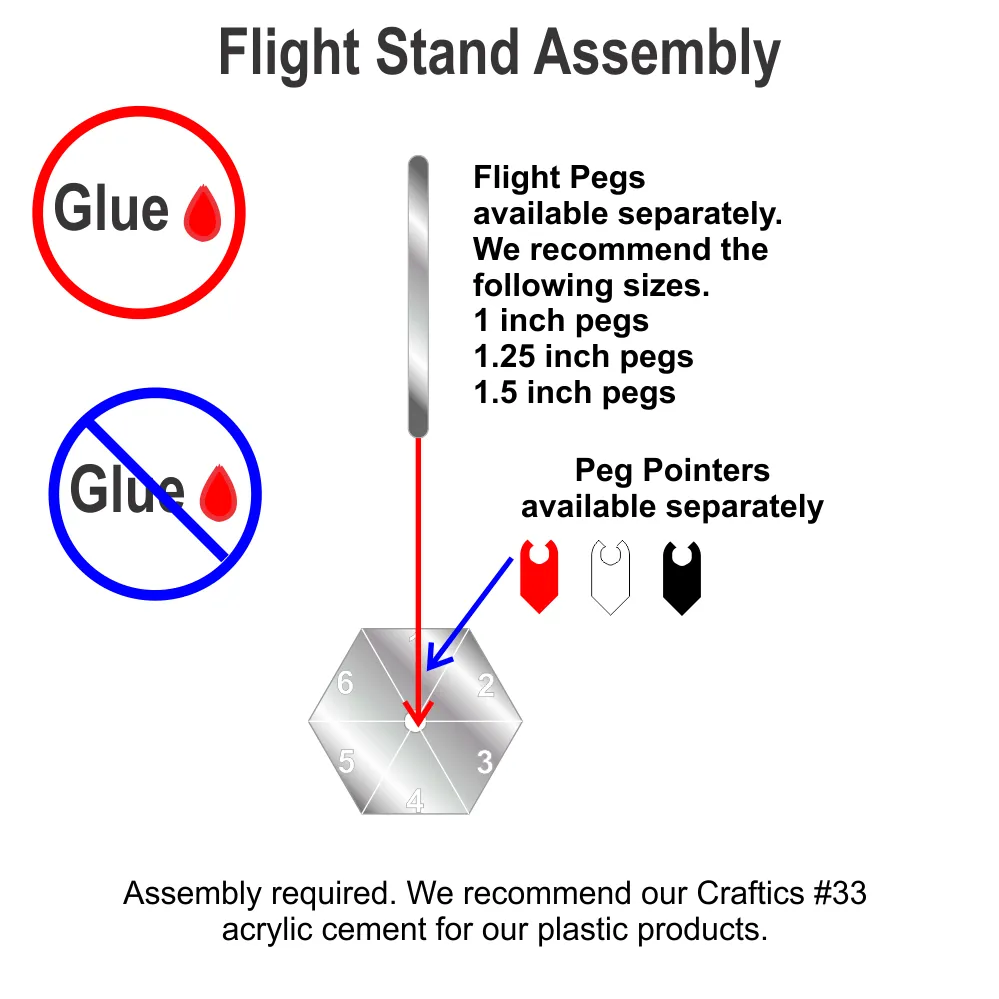 Flight Stand Assembly

Glue

Glue

Flight Pegs available separately. We recommend the following sizes.
1 inch pegs
1.25 inch pegs
1.5 inch pegs

Peg Pointers available separately

1
2
3
4
5
6

Assembly required. We recommend our Craftics #33 acrylic cement for our plastic products.